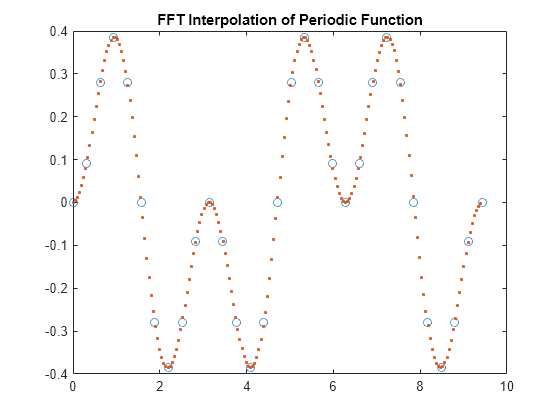 FFT Interpolation of Periodic Function

0.4
0.3
0.2
0.1
0
-0.1
-0.2
-0.3
-0.4

0
2
4
6
8
10